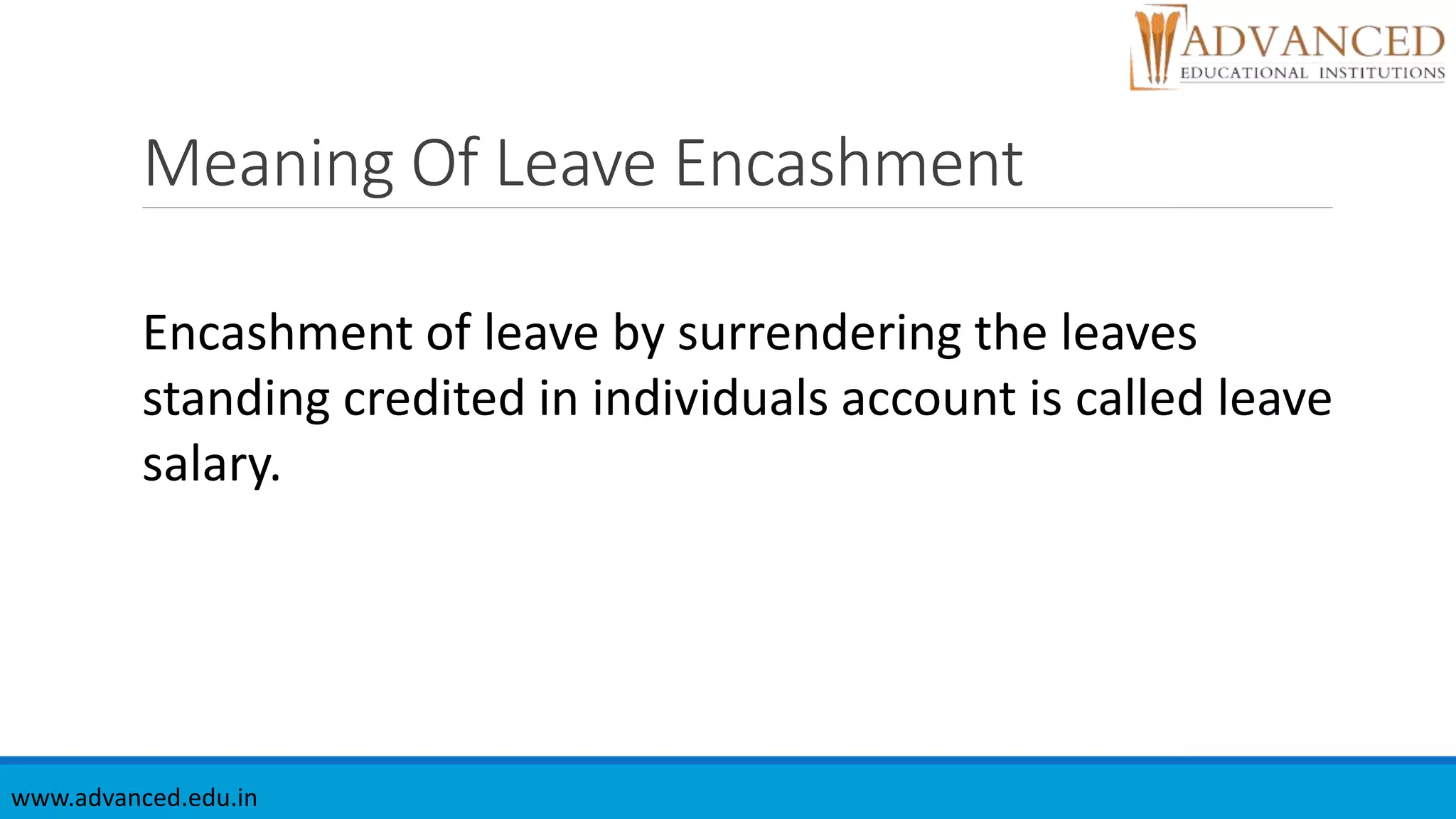 ADVANCED
EDUCATIONAL INSTITUTIONS

Meaning Of Leave Encashment

Encashment of leave by surrendering the leaves standing credited in individuals account is called leave salary.

www.advanced.edu.in